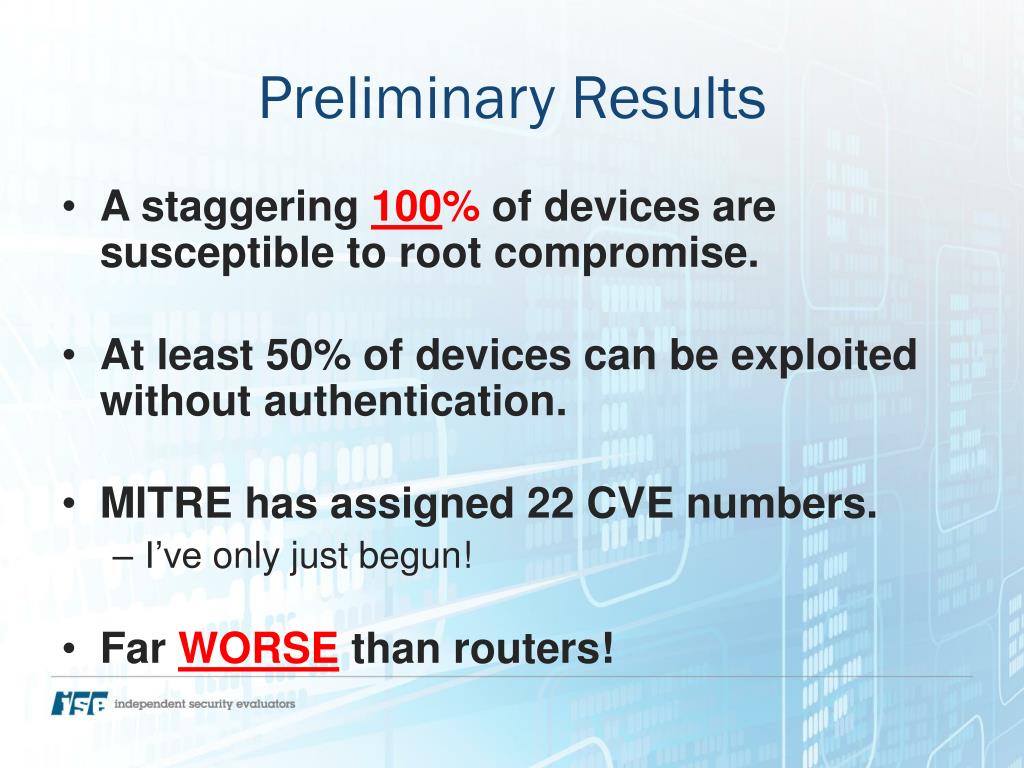 Preliminary Results

• A staggering 100% of devices are susceptible to root compromise.

• At least 50% of devices can be exploited without authentication.

• MITRE has assigned 22 CVE numbers.
– I've only just begun!

• Far WORSE than routers!

ISE independent security evaluators